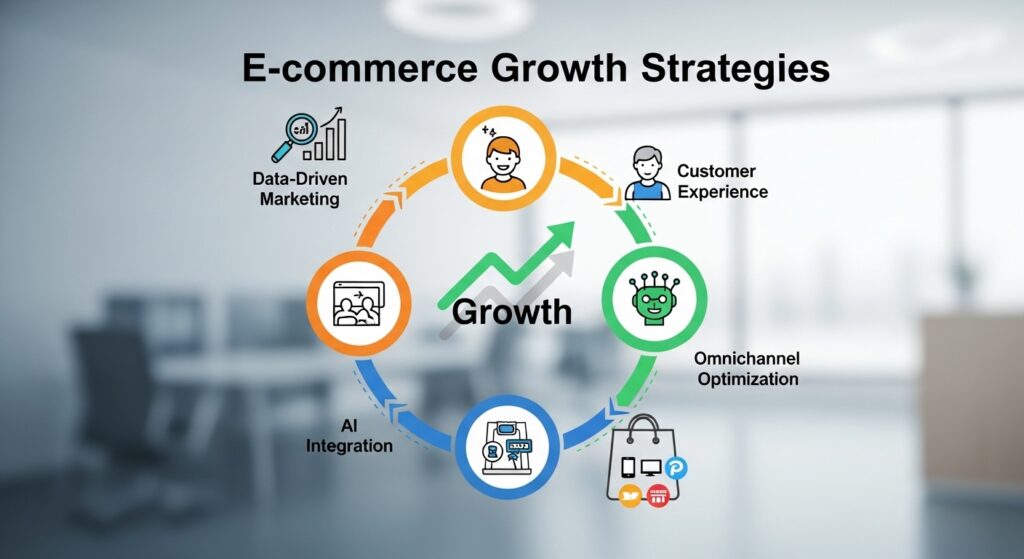 E-commerce Growth Strategies

Data-Driven Marketing

Customer Experience

Growth

Omnichannel Optimization

AI Integration